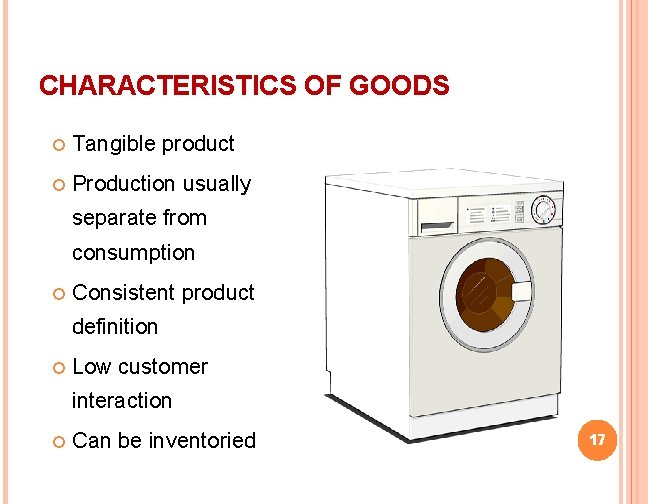 CHARACTERISTICS OF GOODS

Tangible product

Production usually separate from consumption

Consistent product definition

Low customer interaction

Can be inventoried

17